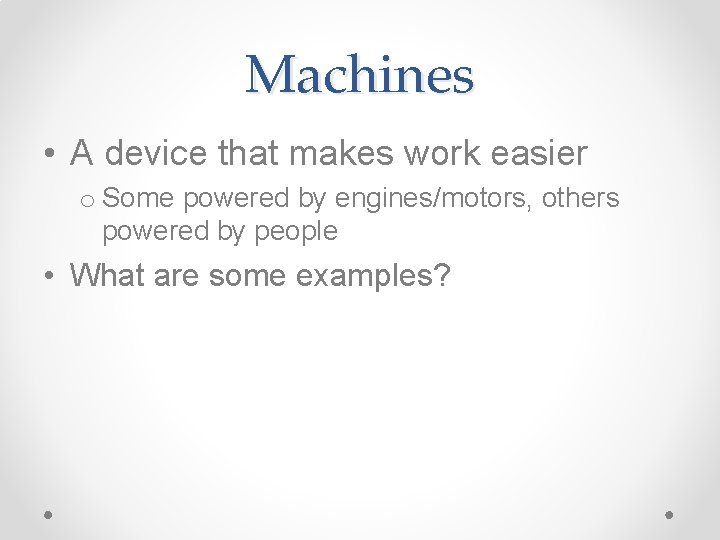 Machines

• A device that makes work easier
 o Some powered by engines/motors, others powered by people

• What are some examples?